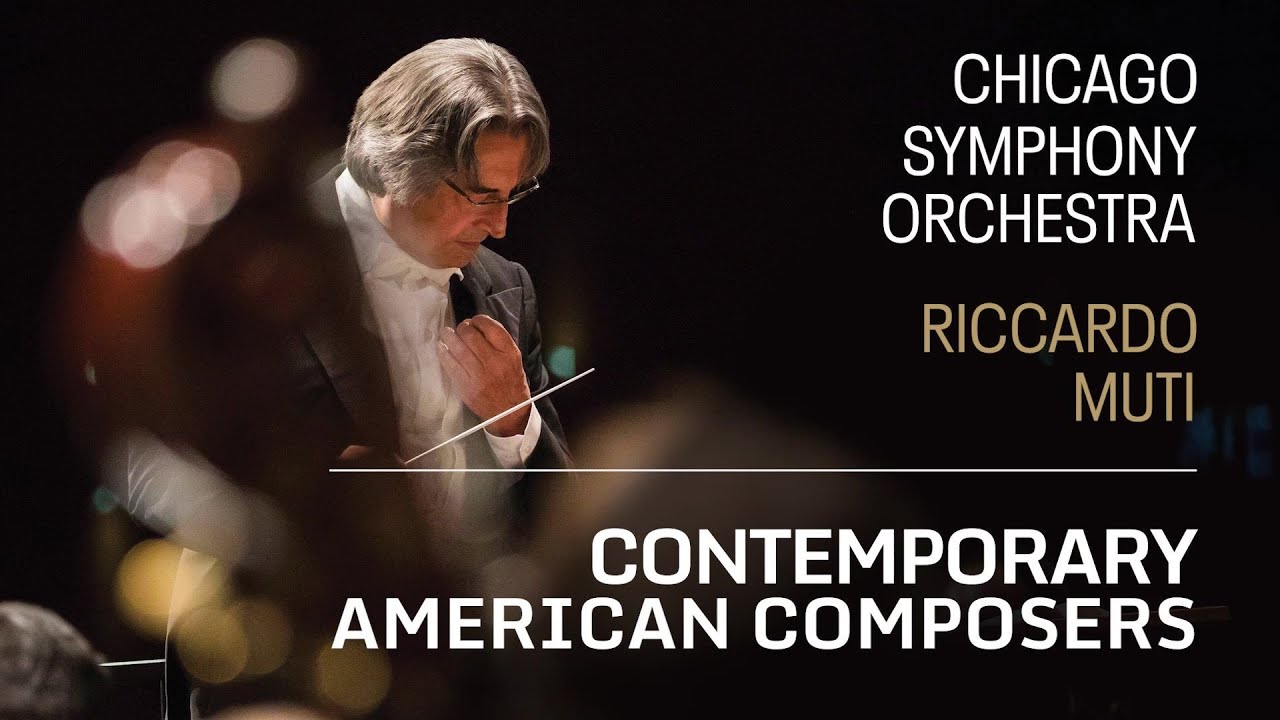 CHICAGO SYMPHONY ORCHESTRA

RICCARDO MUTI

CONTEMPORARY AMERICAN COMPOSERS